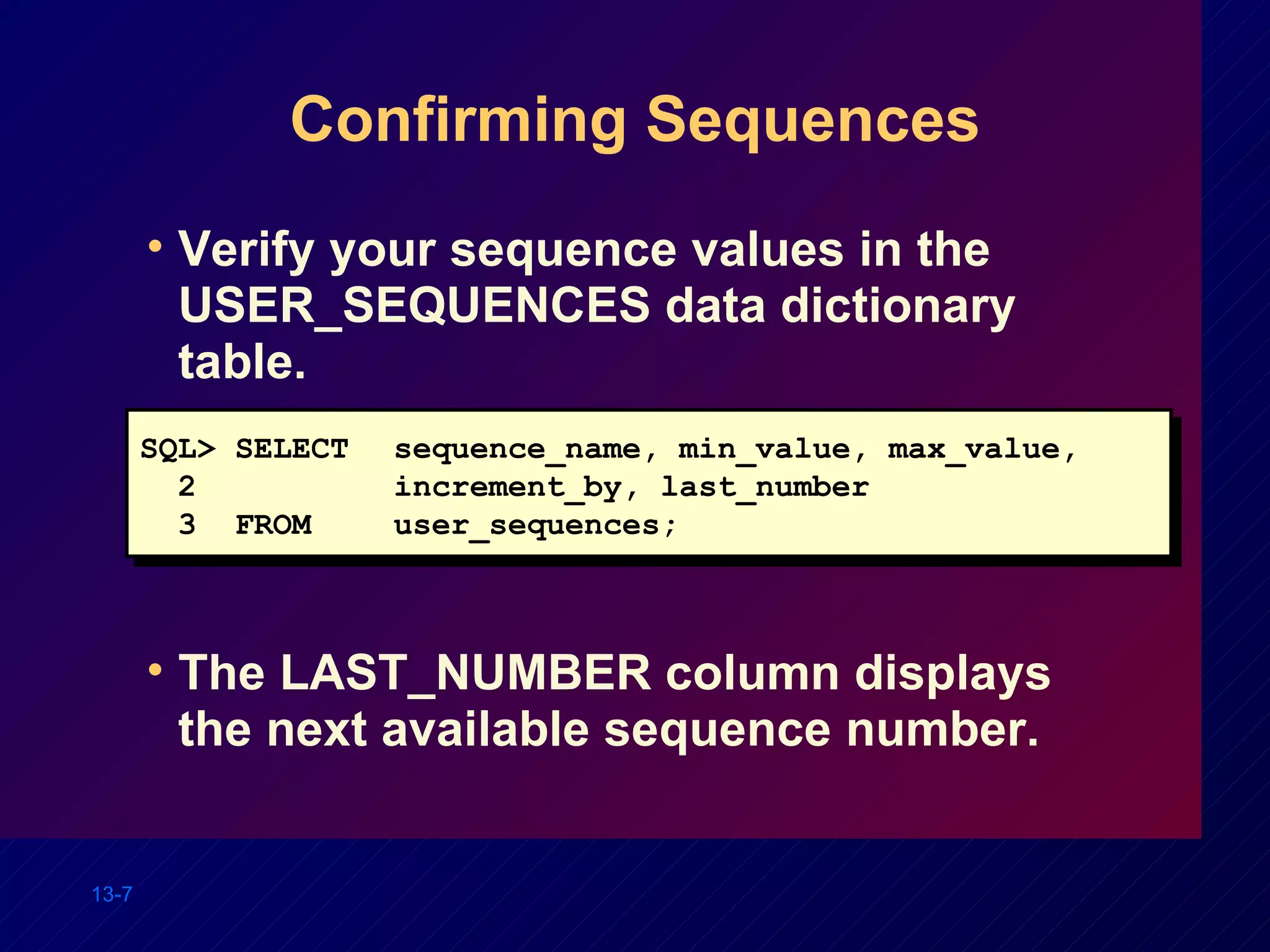 Confirming Sequences

• Verify your sequence values in the USER_SEQUENCES data dictionary table.

SQL> SELECT   sequence_name, min_value, max_value,
  2           increment_by, last_number
  3  FROM     user_sequences;

• The LAST_NUMBER column displays the next available sequence number.

13-7